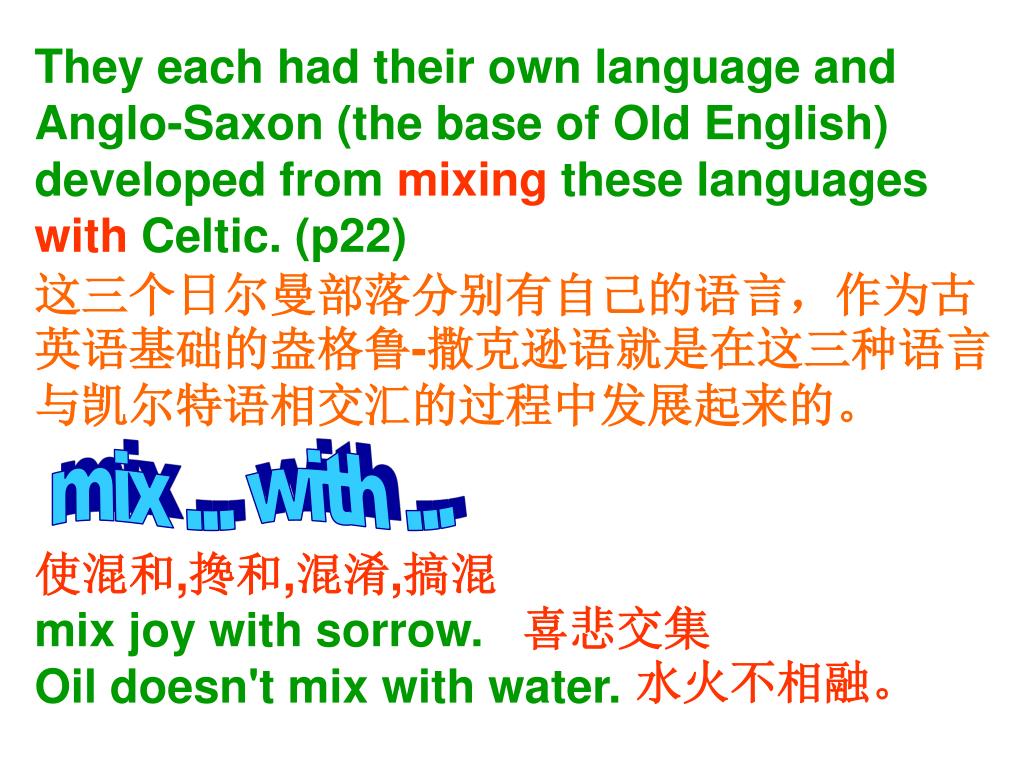 They each had their own language and Anglo-Saxon (the base of Old English) developed from mixing these languages with Celtic. (p22)
这三个日尔曼部落分别有自己的语言，作为古英语基础的盎格鲁-撒克逊语就是在这三种语言与凯尔特语相交汇的过程中发展起来的。

mix ... with ...

使混和,搀和,混淆,搞混
mix joy with sorrow. 喜悲交集
Oil doesn't mix with water. 水火不相融。